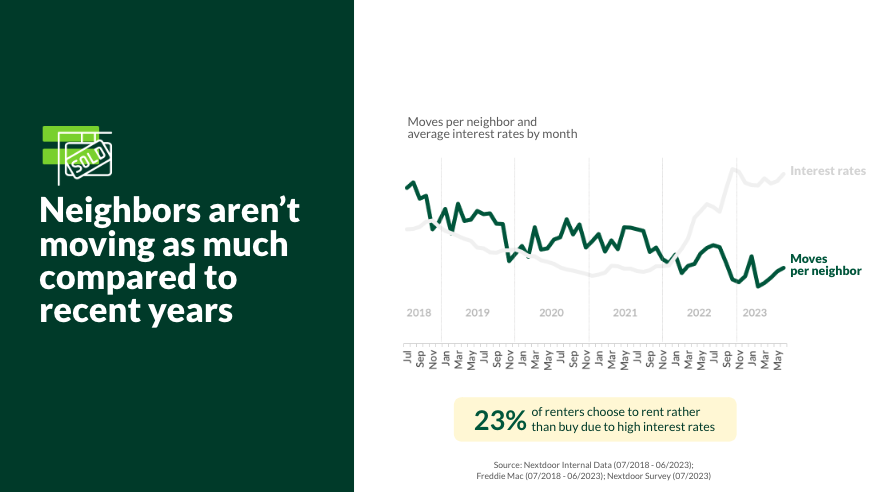 SOLD

Neighbors aren't moving as much compared to recent years

Moves per neighbor and average interest rates by month

Interest rates

Moves per neighbor

2018 2019 2020 2021 2022 2023

Jul Sep Nov Jan Mar May Jul Sep Nov Jan Mar May Jul Sep Nov Jan Mar May Jul Sep Nov Jan Mar May Jul Sep Nov Jan Mar May

23% of renters choose to rent rather than buy due to high interest rates

Source: Nextdoor Internal Data (07/2018 - 06/2023); Freddie Mac (07/2018 - 06/2023); Nextdoor Survey (07/2023)